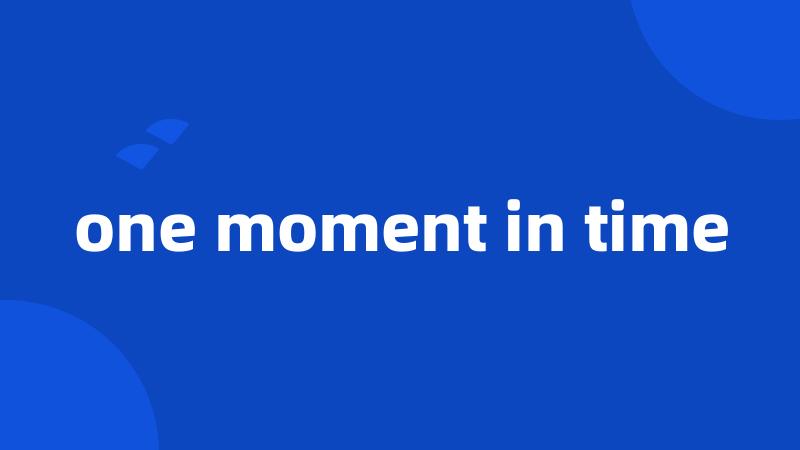 one moment in time